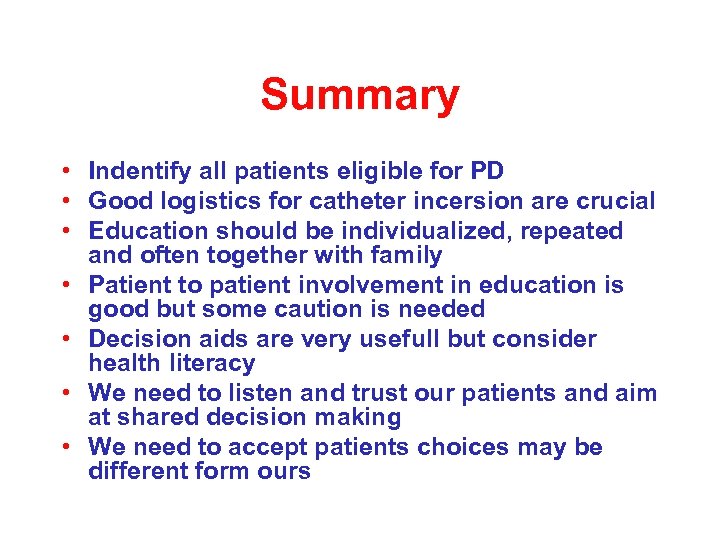 Summary

• Indentify all patients eligible for PD
• Good logistics for catheter incersion are crucial
• Education should be individualized, repeated and often together with family
• Patient to patient involvement in education is good but some caution is needed
• Decision aids are very usefull but consider health literacy
• We need to listen and trust our patients and aim at shared decision making
• We need to accept patients choices may be different form ours